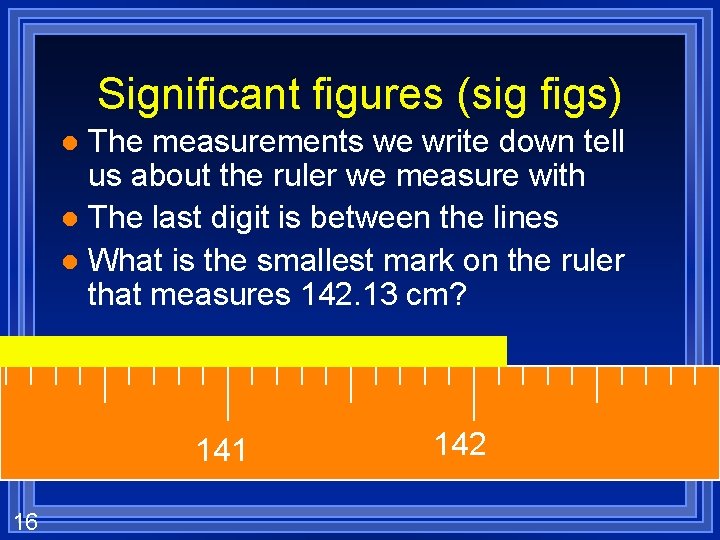 Significant figures (sig figs)

- The measurements we write down tell us about the ruler we measure with
- The last digit is between the lines
- What is the smallest mark on the ruler that measures 142.13 cm?

141

142

16